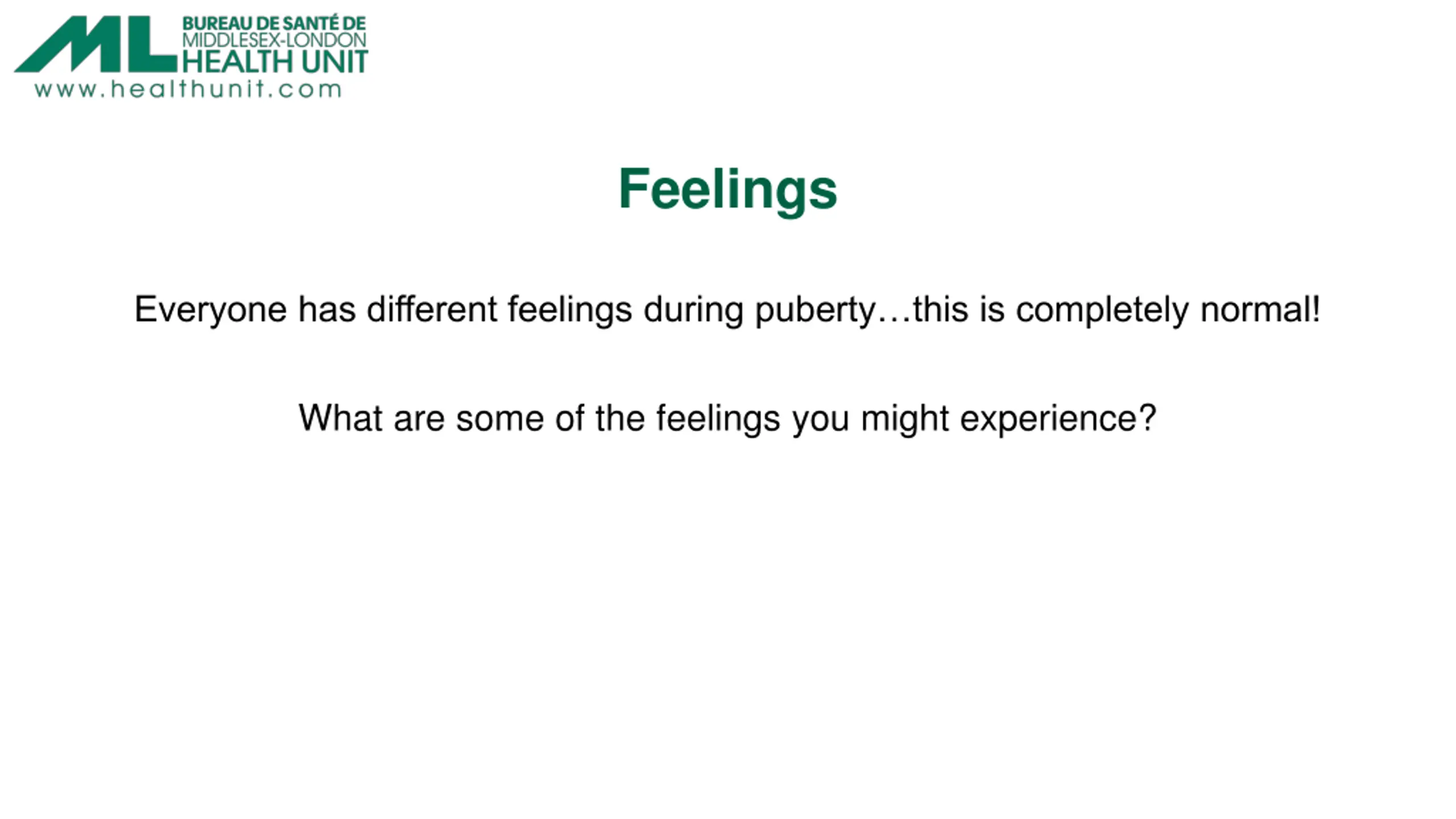 ML BUREAU DE SANTÉ DE MIDDLESEX-LONDON HEALTH UNIT
www.healthunit.com

Feelings

Everyone has different feelings during puberty…this is completely normal!

What are some of the feelings you might experience?